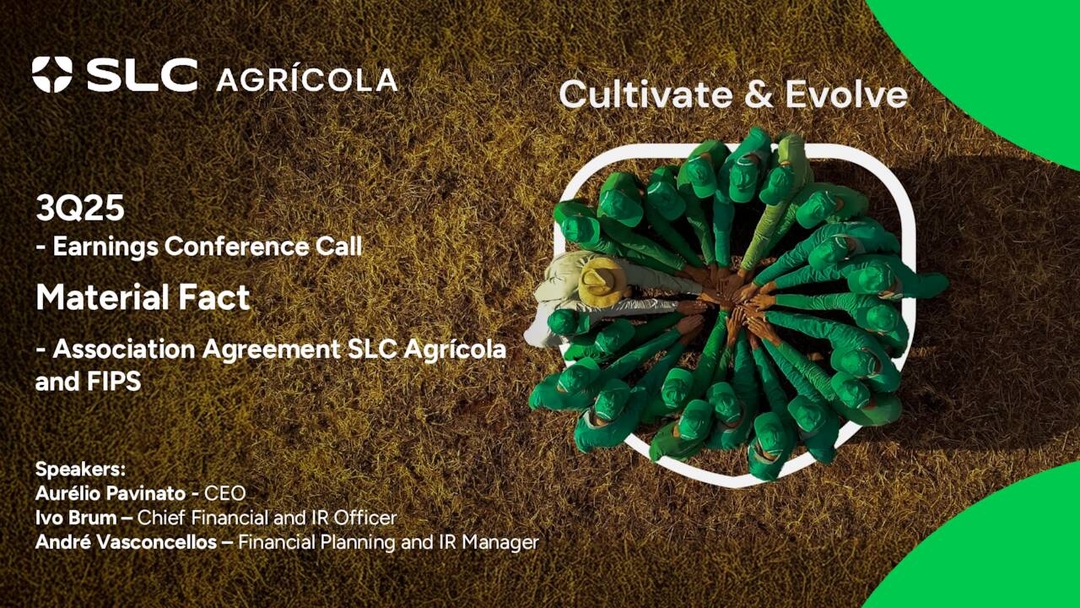 SLC AGRÍCOLA

Cultivate & Evolve

3Q25
- Earnings Conference Call

Material Fact

- Association Agreement SLC Agrícola and FIPS

Speakers:
Aurélio Pavinato - CEO
Ivo Brum – Chief Financial and IR Officer
André Vasconcellos – Financial Planning and IR Manager